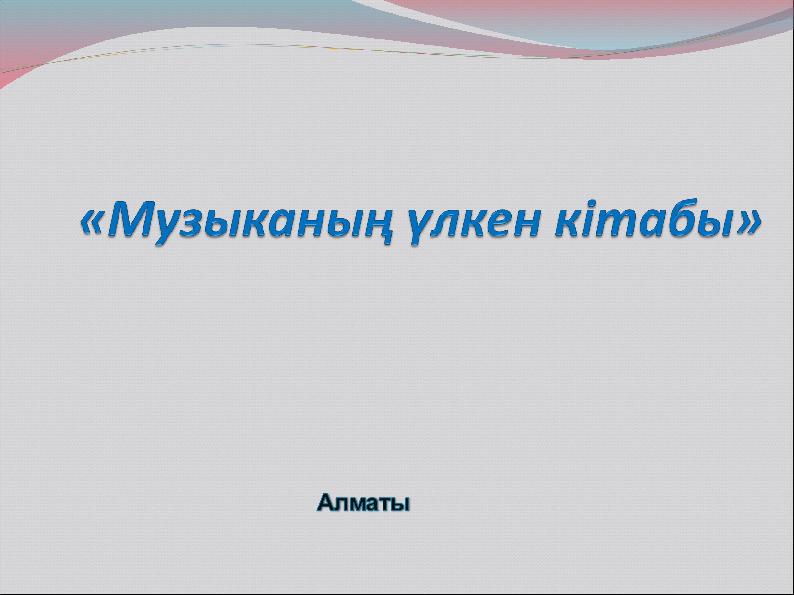 «Музыканың үлкен кітабы»

Алматы